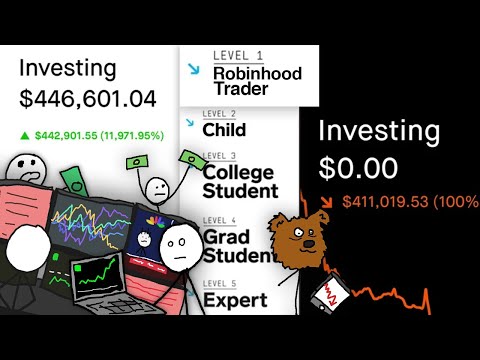 Investing
$446,601.04
▲ $442,901.55 (11,971.95%)

LEVEL 1
Robinhood Trader

LEVEL 2
Child

LEVEL 3
College Student

LEVEL 4
Grad Student

LEVEL 5
Expert

Investing
$0.00
$411,019.53 (100%